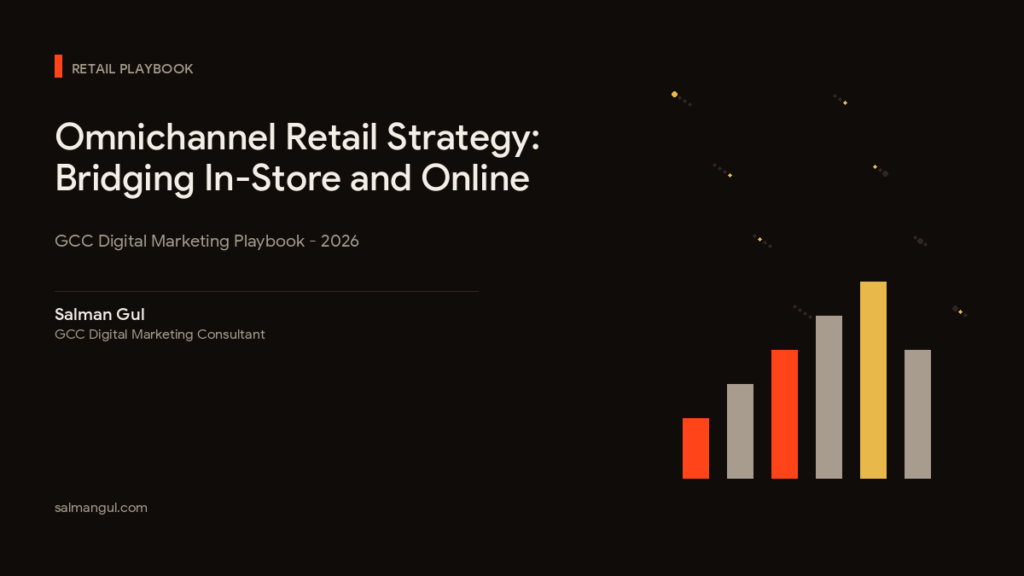 RETAIL PLAYBOOK

Omnichannel Retail Strategy: Bridging In-Store and Online

GCC Digital Marketing Playbook - 2026

Salman Gul
GCC Digital Marketing Consultant

salmangul.com